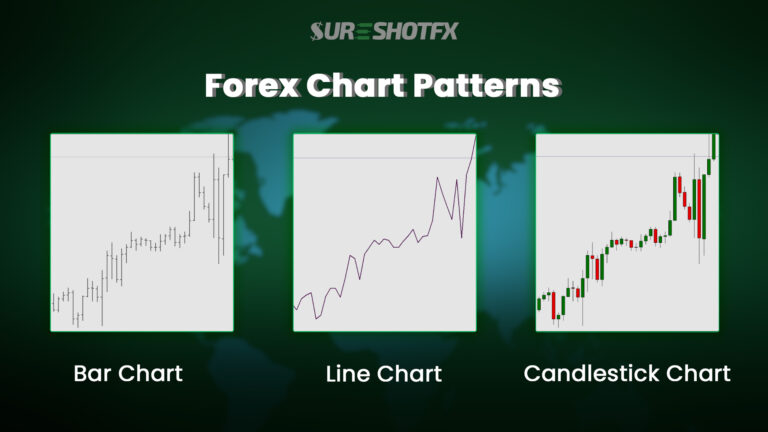 SURESHOTFX

Forex Chart Patterns

Bar Chart

Line Chart

Candlestick Chart